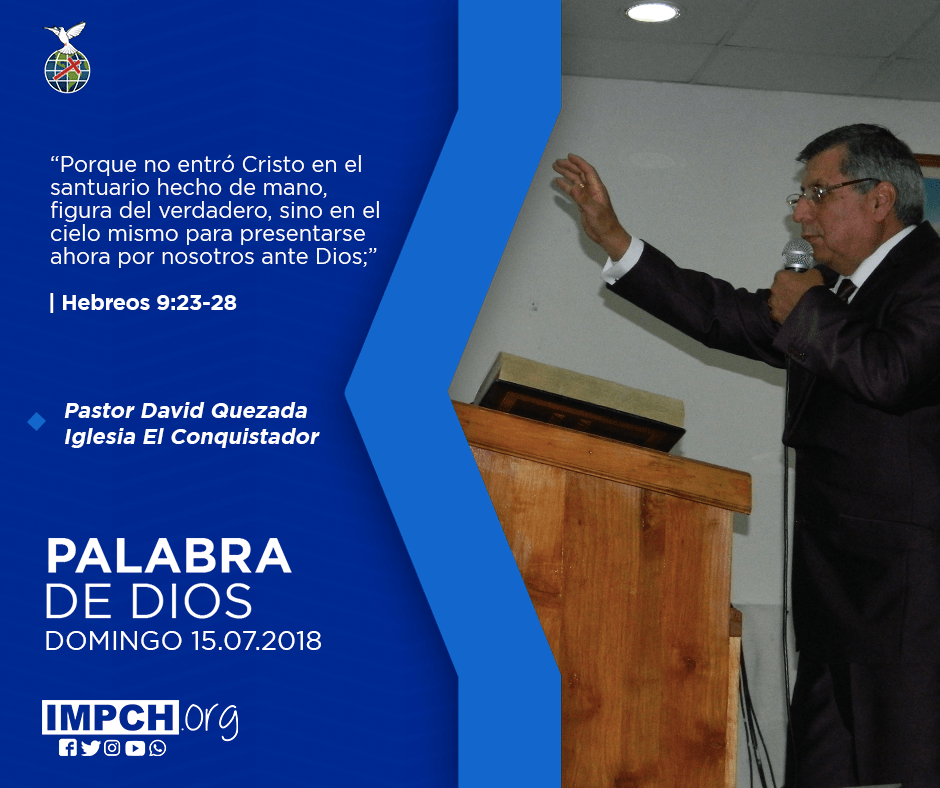 “Porque no entró Cristo en el santuario hecho de mano, figura del verdadero, sino en el cielo mismo para presentarse ahora por nosotros ante Dios;”

| Hebreos 9:23-28

Pastor David Quezada
Iglesia El Conquistador

PALABRA
DE DIOS
DOMINGO 15.07.2018

IMPCH.org